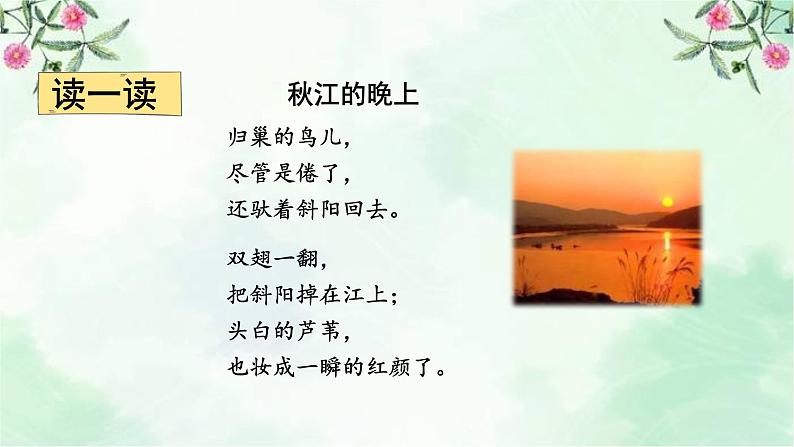 读一读

秋江的晚上

归巢的鸟儿，
尽管是倦了，
还驮着斜阳回去。

双翅一翻，
把斜阳掉在江上；
头白的芦苇，
也妆成一瞬的红颜了。